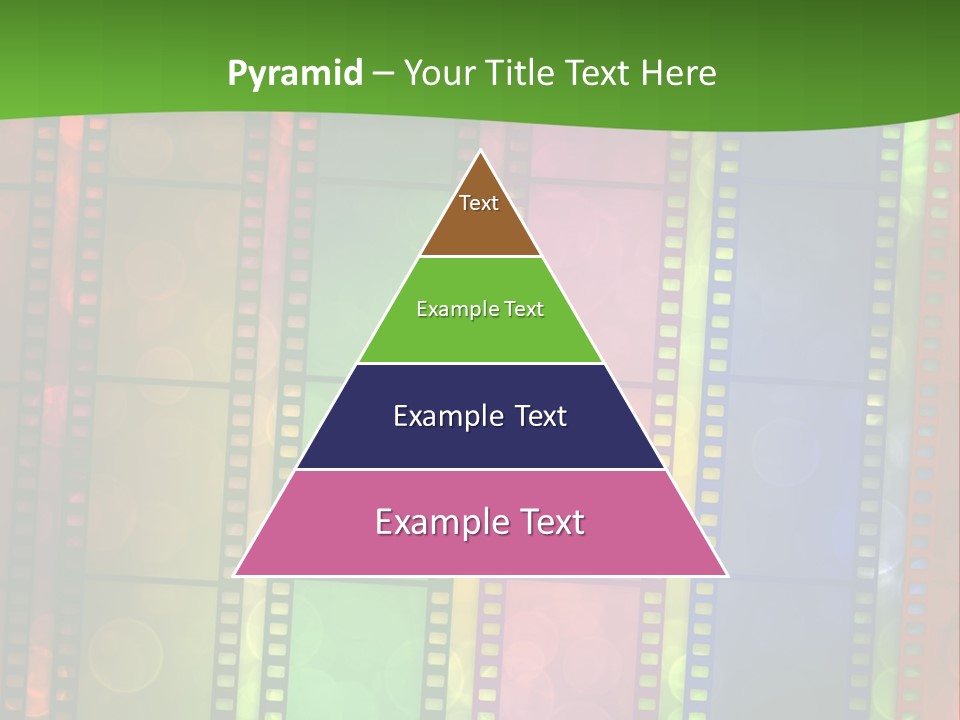 Pyramid – Your Title Text Here

Text

Example Text

Example Text

Example Text